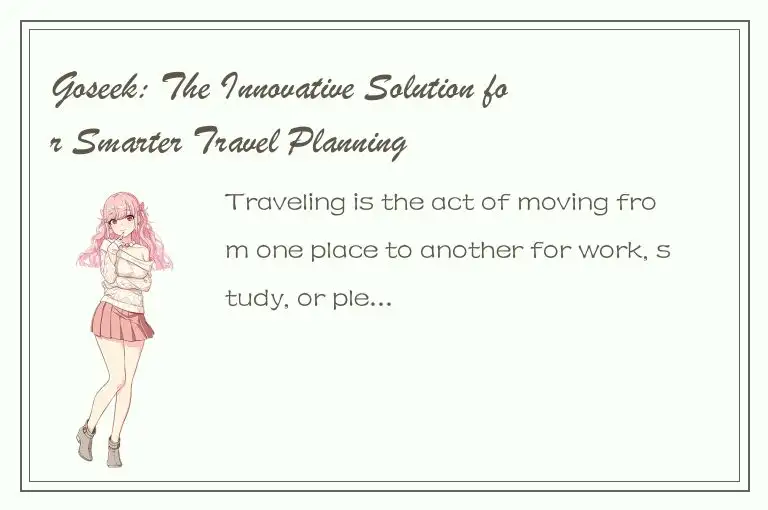 Goseek: The Innovative Solution for Smarter Travel Planning

Traveling is the act of moving from one place to another for work, study, or ple...